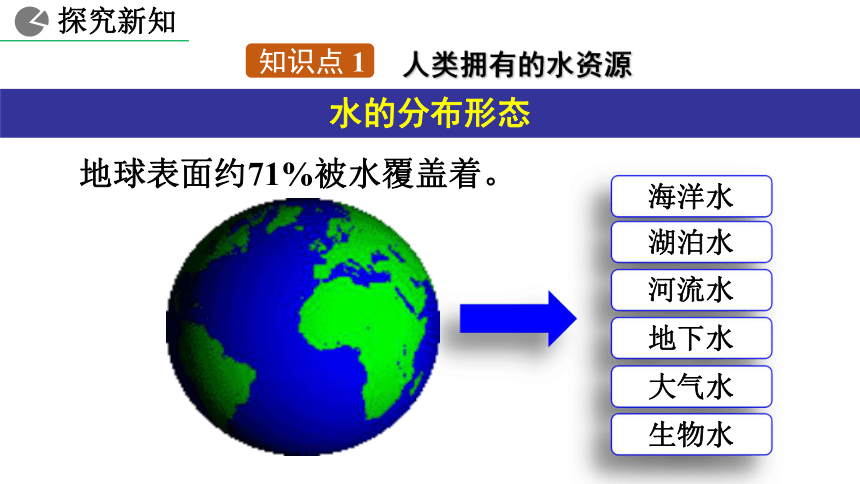 探究新知

知识点 1　人类拥有的水资源

水的分布形态

地球表面约71%被水覆盖着。

海洋水
湖泊水
河流水
地下水
大气水
生物水